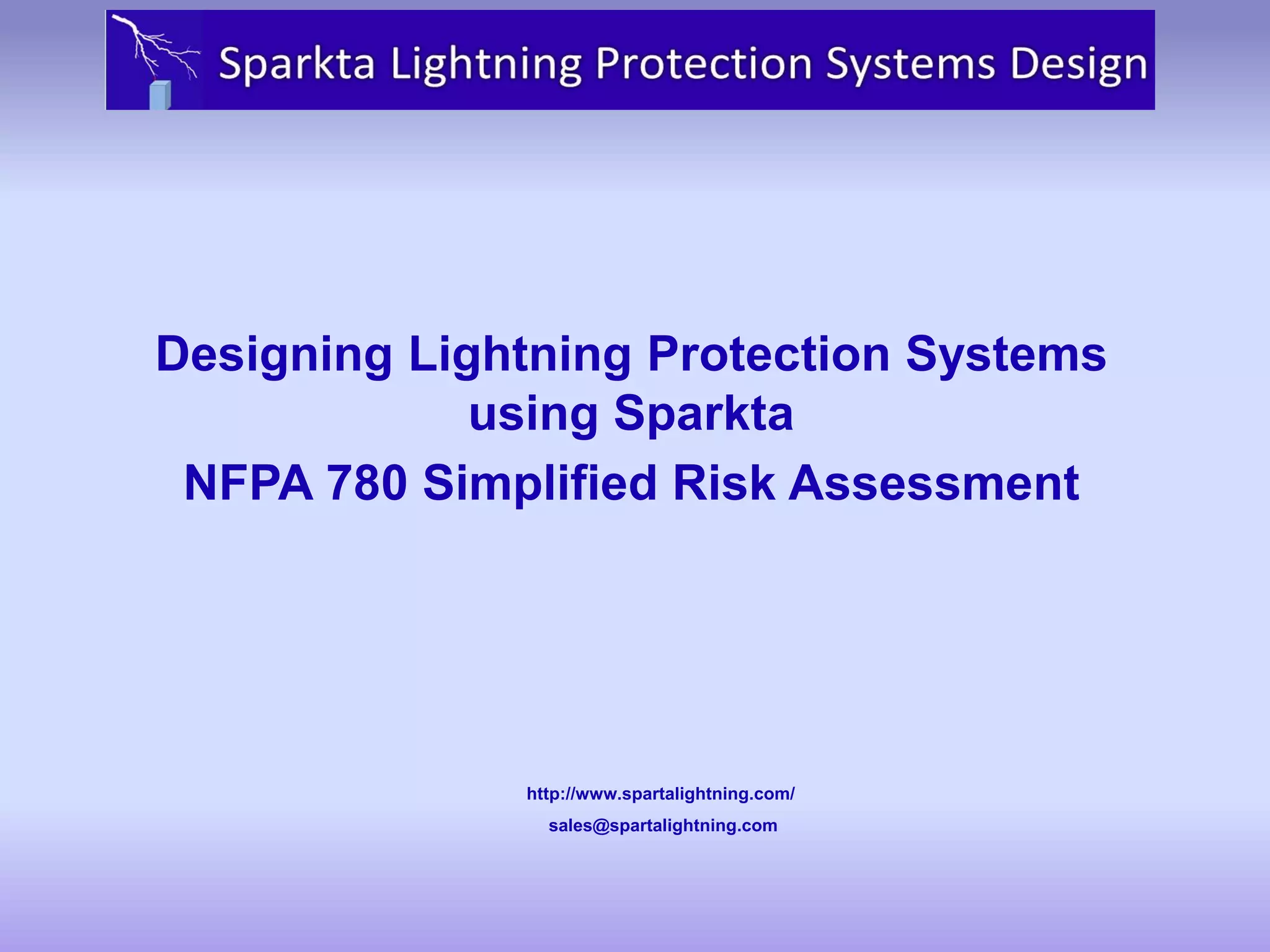 Sparkta Lightning Protection Systems Design

Designing Lightning Protection Systems using Sparkta

NFPA 780 Simplified Risk Assessment

http://www.spartalightning.com/

sales@spartalightning.com